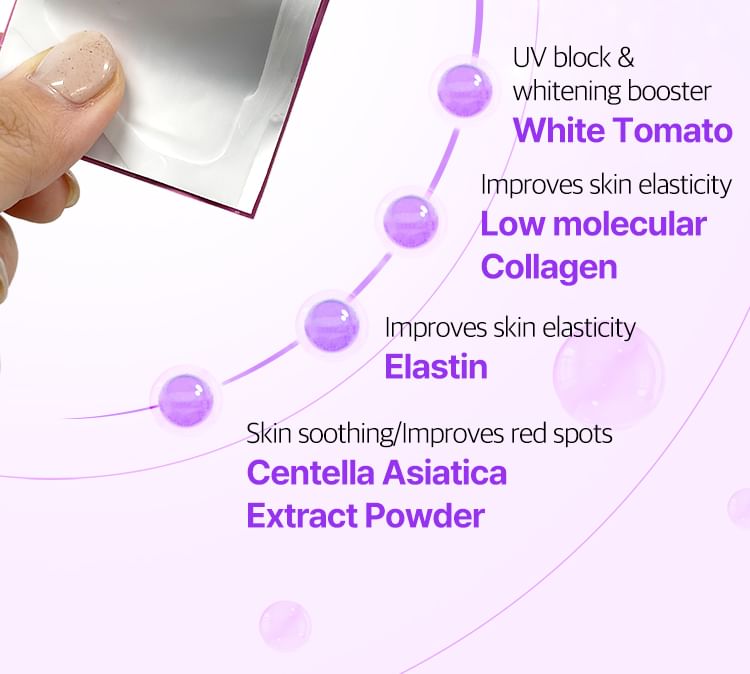 UV block &
whitening booster
White Tomato

Improves skin elasticity
Low molecular
Collagen

Improves skin elasticity
Elastin

Skin soothing/Improves red spots
Centella Asiatica
Extract Powder